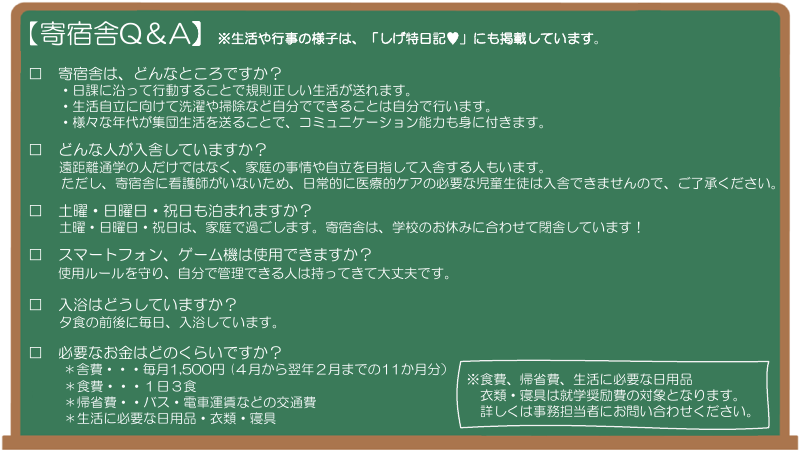 【寄宿舎Q＆A】 ※生活や行事の様子は、「しげ特日記♥」にも掲載しています。

□ 寄宿舎は、どんなところですか？
・日課に沿って行動することで規則正しい生活が送れます。
・生活自立に向けて洗濯や掃除など自分でできることは自分で行います。
・様々な年代が集団生活を送ることで、コミュニケーション能力も身に付きます。

□ どんな人が入舎していますか？
遠距離通学の人だけではなく、家庭の事情や自立を目指して入舎する人もいます。
ただし、寄宿舎に看護師がいないため、日常的に医療的ケアの必要な児童生徒は入舎できませんので、ご了承ください。

□ 土曜・日曜日・祝日も泊まれますか？
土曜・日曜日・祝日は、家庭で過ごします。寄宿舎は、学校のお休みに合わせて閉舎しています！

□ スマートフォン、ゲーム機は使用できますか？
使用ルールを守り、自分で管理できる人は持ってきて大丈夫です。

□ 入浴はどうしていますか？
夕食の前後に毎日、入浴しています。

□ 必要なお金はどのくらいですか？
＊舎費・・・毎月1,500円（４月から翌年２月までの11か月分）
＊食費・・・1日３食
＊帰省費・・バス・電車運賃などの交通費
＊生活に必要な日用品・衣類・寝具

※食費、帰省費、生活に必要な日用品
衣類・寝具は就学奨励費の対象となります。
詳しくは事務担当者にお問い合わせください。